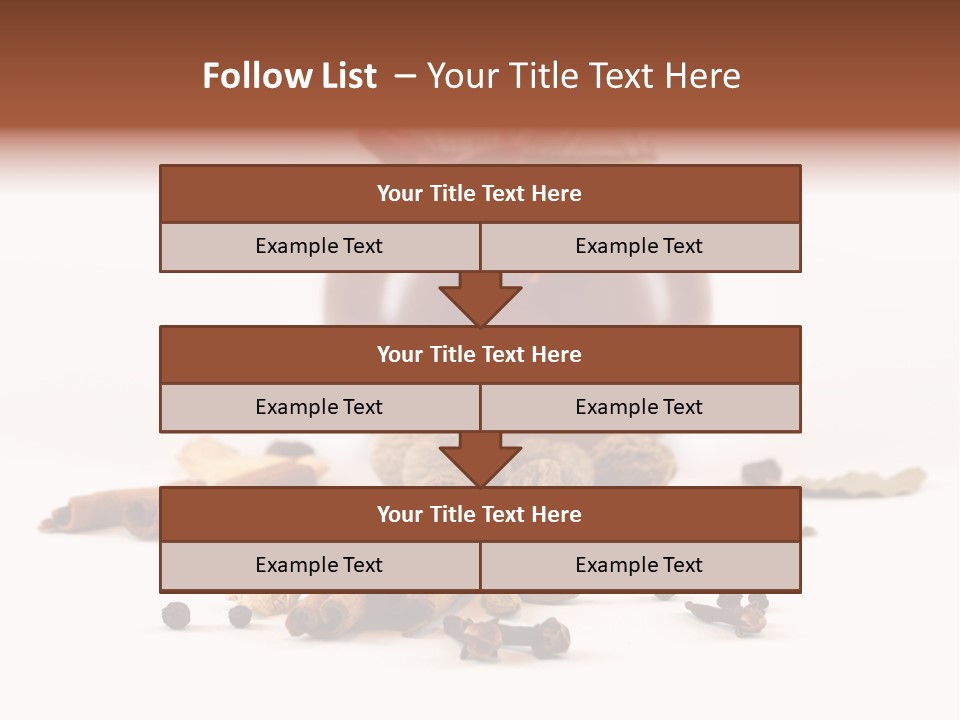 Follow List – Your Title Text Here

| Your Title Text Here | |
|---|---|
| Example Text | Example Text |

| Your Title Text Here | |
|---|---|
| Example Text | Example Text |

| Your Title Text Here | |
|---|---|
| Example Text | Example Text |